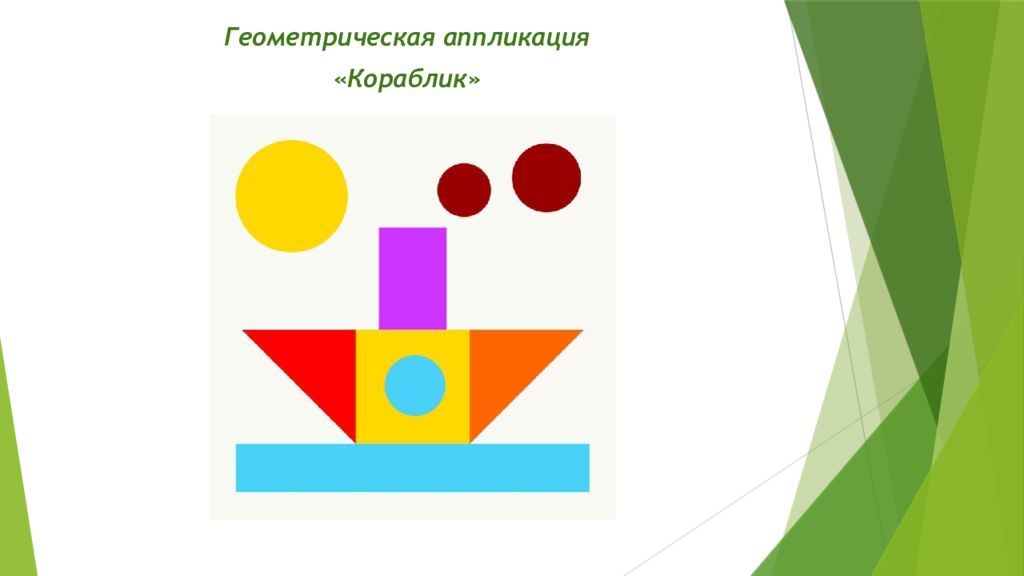 Геометрическая аппликация

«Кораблик»